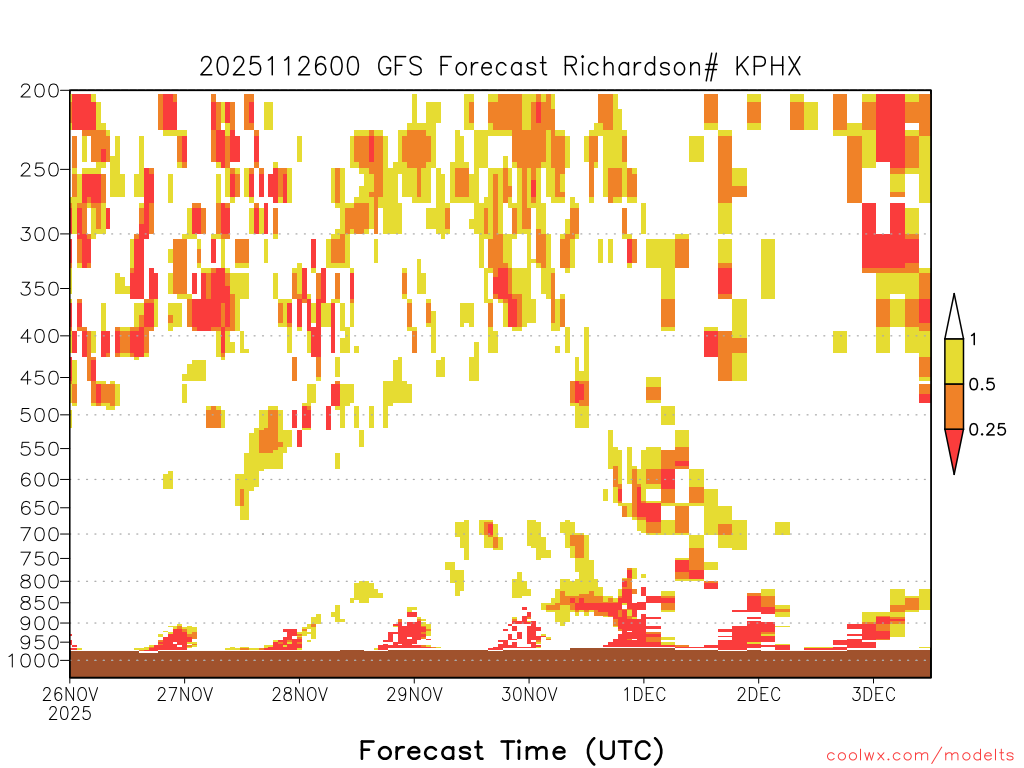 2025112600 GFS Forecast Richardson# KPHX

200
250
300
350
400
450
500
550
600
650
700
750
800
850
900
950
1000

1
0.5
0.25

26NOV 2025
27NOV
28NOV
29NOV
30NOV
1DEC
2DEC
3DEC

Forecast Time (UTC)

coolwx.com/modelts